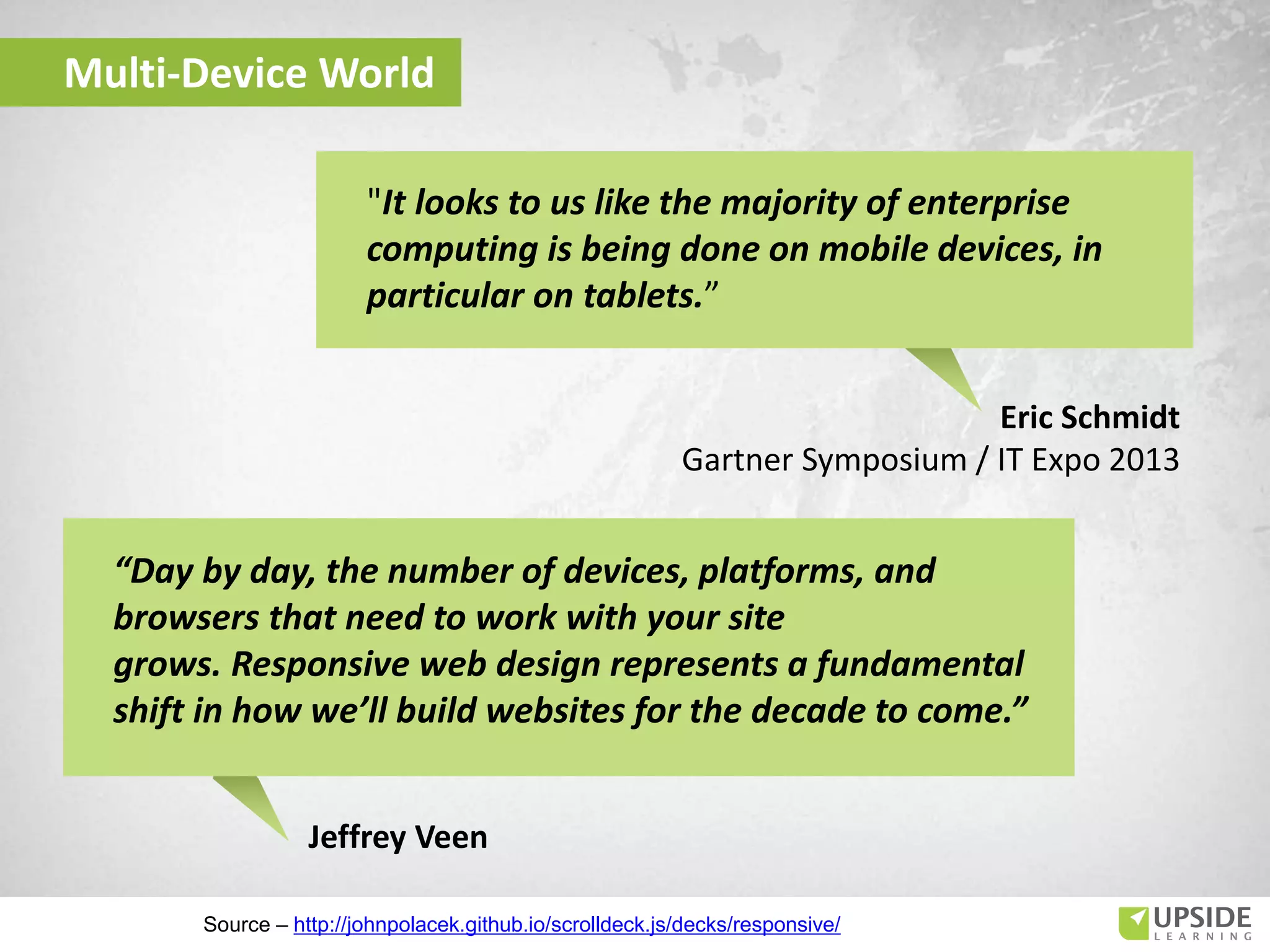 Multi-Device World

"It looks to us like the majority of enterprise computing is being done on mobile devices, in particular on tablets.”

Eric Schmidt
Gartner Symposium / IT Expo 2013

“Day by day, the number of devices, platforms, and browsers that need to work with your site grows. Responsive web design represents a fundamental shift in how we’ll build websites for the decade to come.”

Jeffrey Veen

Source – http://johnpolacek.github.io/scrolldeck.js/decks/responsive/

UPSIDE LEARNING